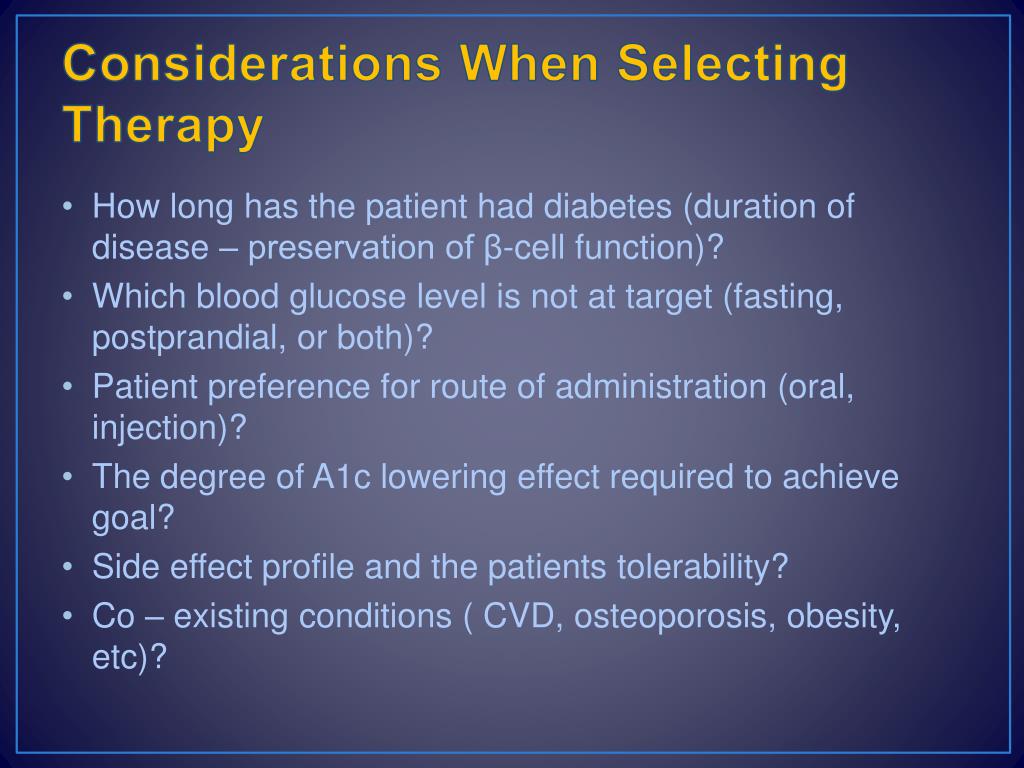 Considerations When Selecting Therapy

• How long has the patient had diabetes (duration of disease – preservation of β-cell function)?
• Which blood glucose level is not at target (fasting, postprandial, or both)?
• Patient preference for route of administration (oral, injection)?
• The degree of A1c lowering effect required to achieve goal?
• Side effect profile and the patients tolerability?
• Co – existing conditions ( CVD, osteoporosis, obesity, etc)?